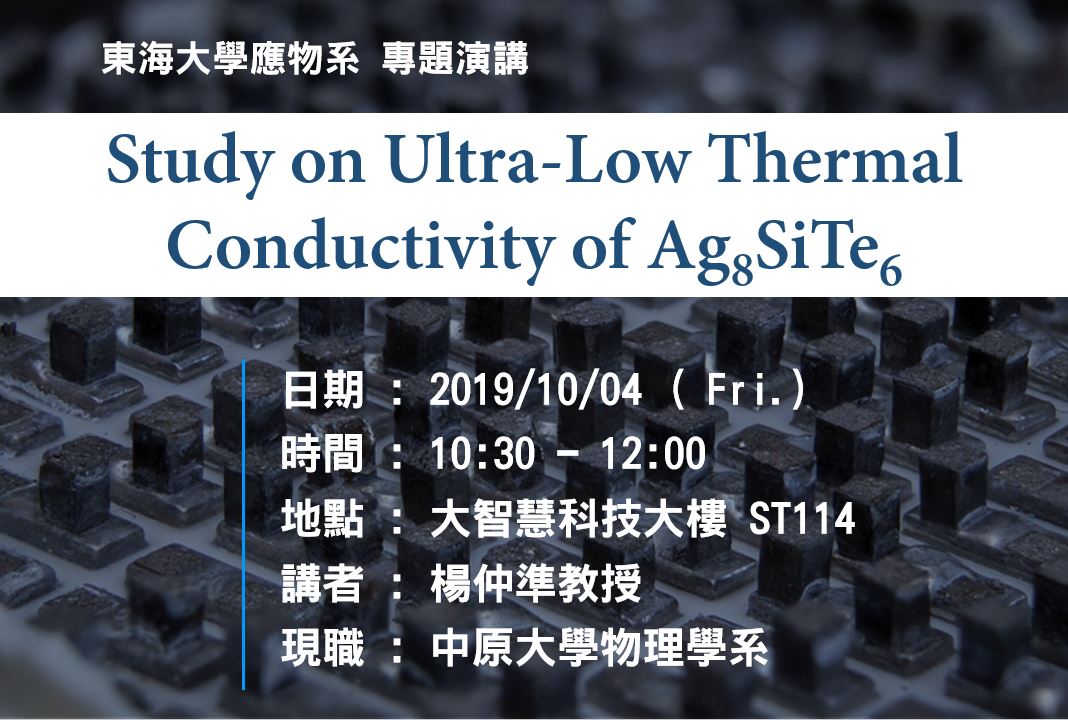 東海大學應物系 專題演講

Study on Ultra-Low Thermal Conductivity of $Ag_8SiTe_6$

日期 ： 2019/10/04 ( Fri.)
時間 ： 10:30 - 12:00
地點 ： 大智慧科技大樓 ST114
講者 ： 楊仲準教授
現職 ： 中原大學物理學系